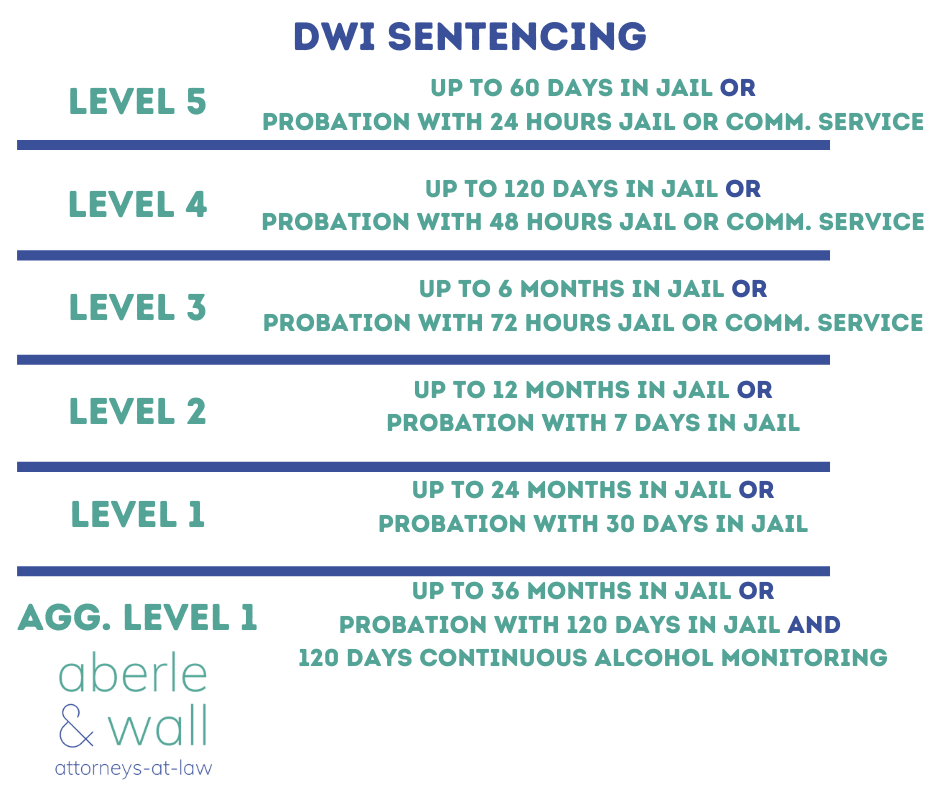 DWI SENTENCING

LEVEL 5
UP TO 60 DAYS IN JAIL OR
PROBATION WITH 24 HOURS JAIL OR COMM. SERVICE

LEVEL 4
UP TO 120 DAYS IN JAIL OR
PROBATION WITH 48 HOURS JAIL OR COMM. SERVICE

LEVEL 3
UP TO 6 MONTHS IN JAIL OR
PROBATION WITH 72 HOURS JAIL OR COMM. SERVICE

LEVEL 2
UP TO 12 MONTHS IN JAIL OR
PROBATION WITH 7 DAYS IN JAIL

LEVEL 1
UP TO 24 MONTHS IN JAIL OR
PROBATION WITH 30 DAYS IN JAIL

AGG. LEVEL 1
UP TO 36 MONTHS IN JAIL OR
PROBATION WITH 120 DAYS IN JAIL AND
120 DAYS CONTINUOUS ALCOHOL MONITORING

aberle
& wall
attorneys-at-law